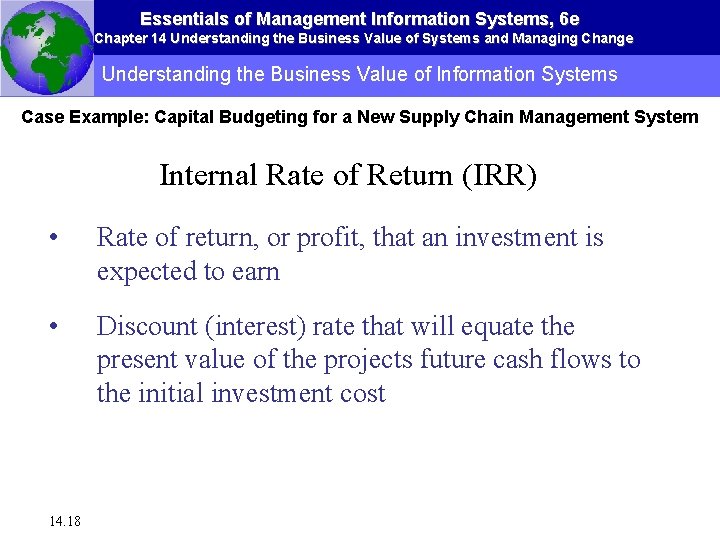 Essentials of Management Information Systems, 6e
Chapter 14 Understanding the Business Value of Systems and Managing Change

Understanding the Business Value of Information Systems

Case Example: Capital Budgeting for a New Supply Chain Management System

Internal Rate of Return (IRR)

• Rate of return, or profit, that an investment is expected to earn

• Discount (interest) rate that will equate the present value of the projects future cash flows to the initial investment cost

14.18